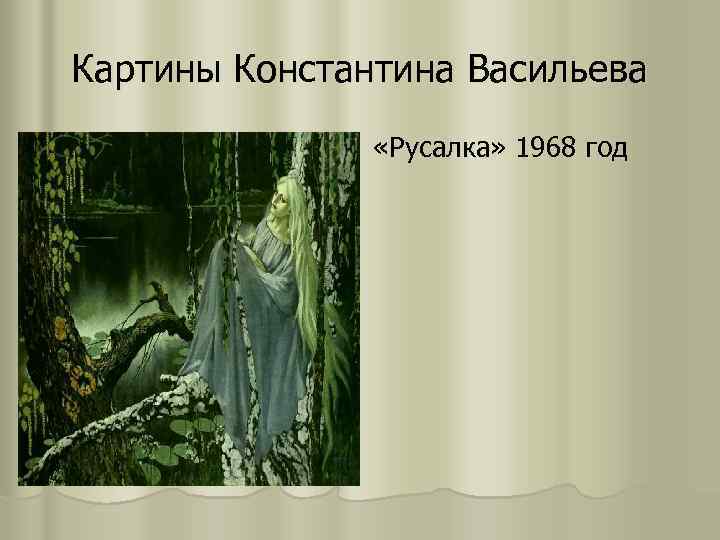 Картины Константина Васильева

«Русалка» 1968 год